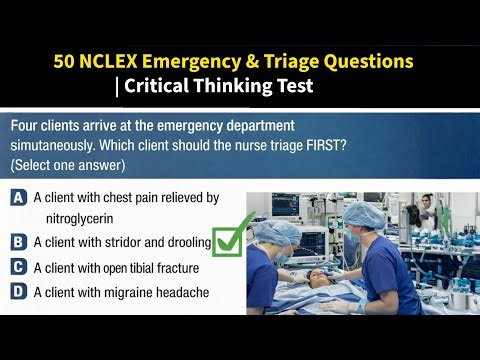 50 NCLEX Emergency & Triage Questions | Critical Thinking Test

Four clients arrive at the emergency department simutaneously. Which client should the nurse triage FIRST? (Select one answer)

A A client with chest pain relieved by nitroglycerin

B A client with stridor and drooling

C A client with open tibial fracture

D A client with migraine headache